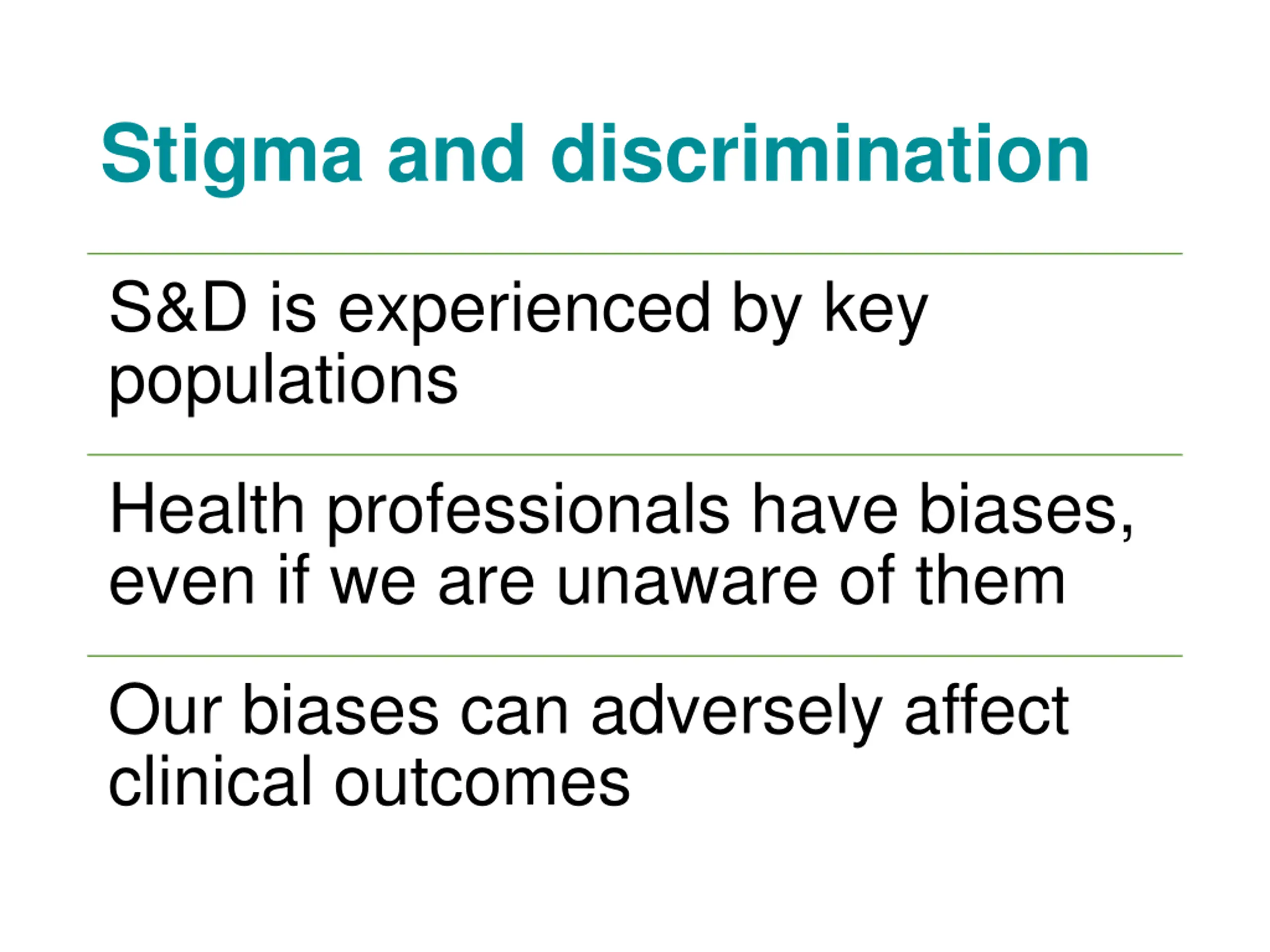 Stigma and discrimination

S&D is experienced by key populations

Health professionals have biases, even if we are unaware of them

Our biases can adversely affect clinical outcomes